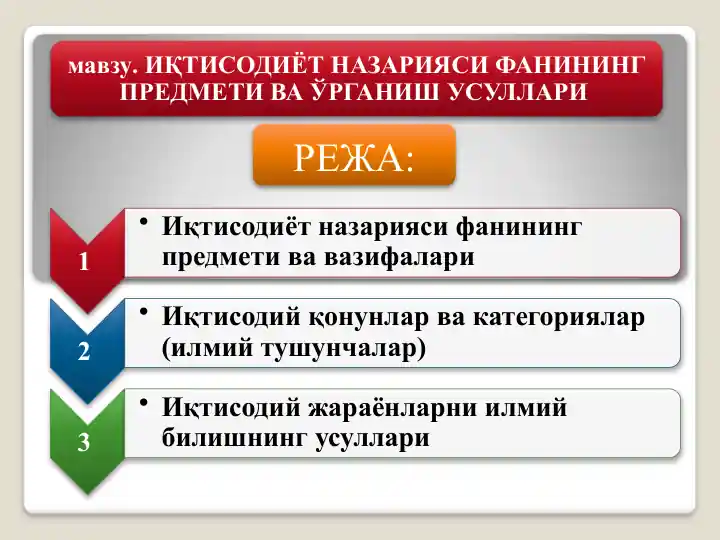 мавзу. ИҚТИСОДИЁТ НАЗАРИЯСИ ФАНИНИНГ ПРЕДМЕТИ ВА ЎРГАНИШ УСУЛЛАРИ

РЕЖА:

1
• Иқтисодиёт назарияси фанининг предмети ва вазифалари

2
• Иқтисодий қонунлар ва категориялар (илмий тушунчалар)

3
• Иқтисодий жараёнларни илмий билишнинг усуллари